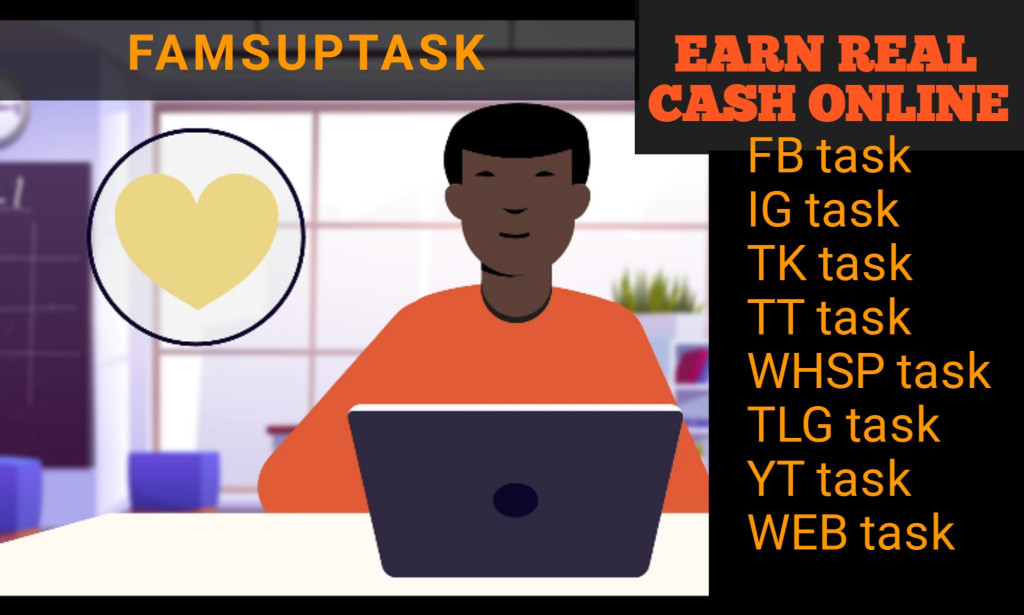 FAMSUPTASK

EARN REAL CASH ONLINE

FB task
IG task
TK task
TT task
WHSP task
TLG task
YT task
WEB task